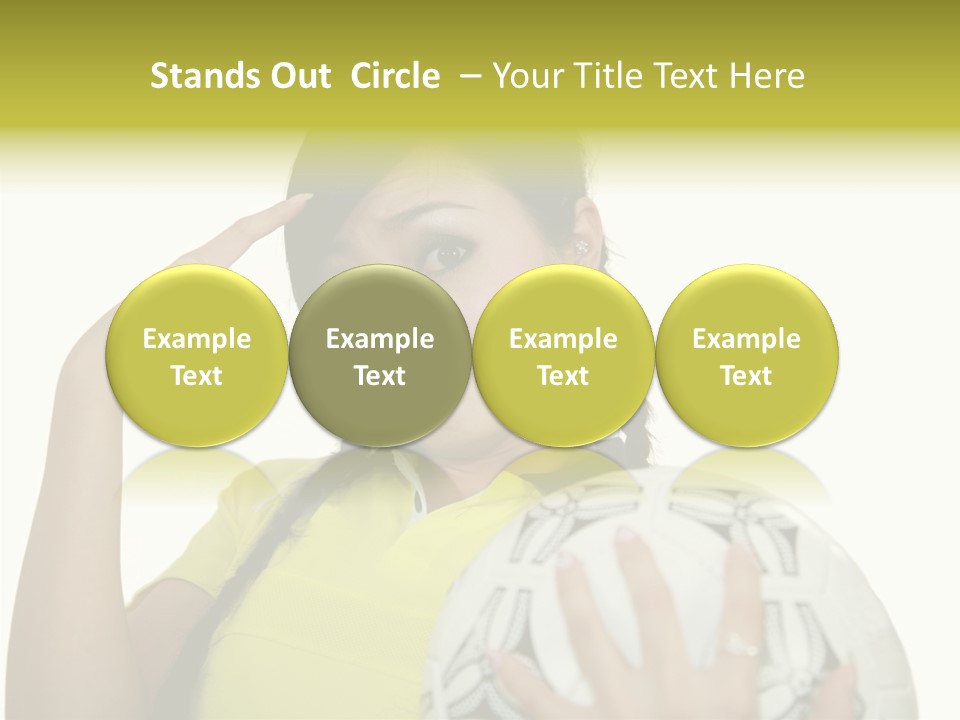 Stands Out Circle – Your Title Text Here

Example Text

Example Text

Example Text

Example Text